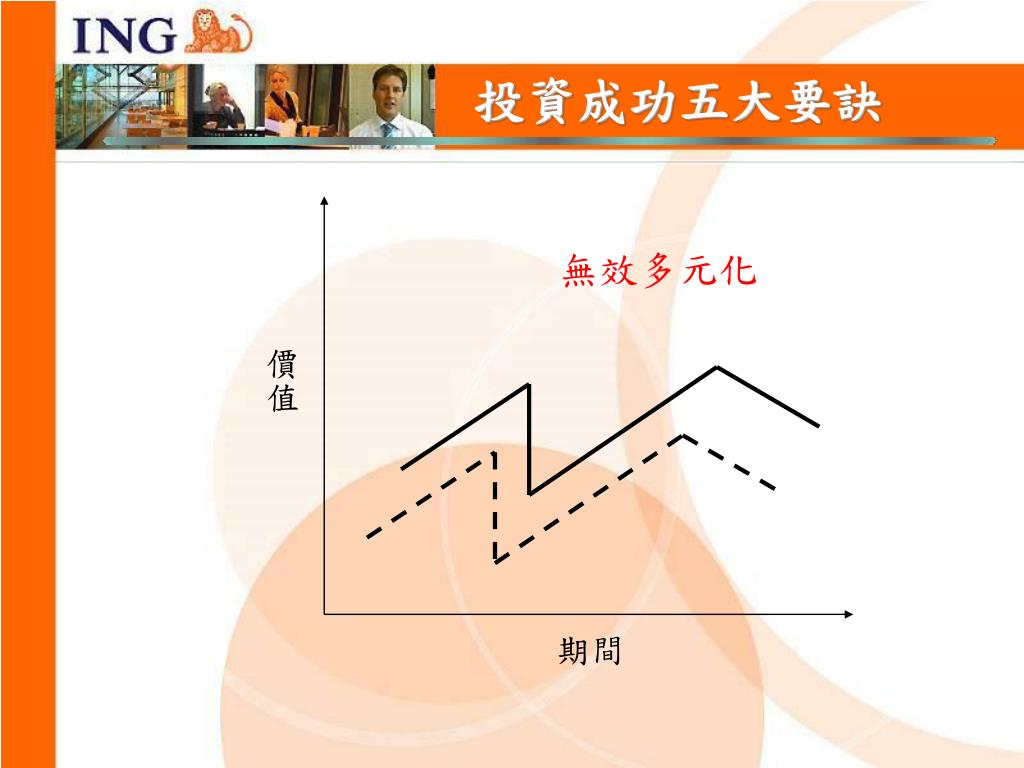 ING

投資成功五大要訣

無效多元化

價值

期間